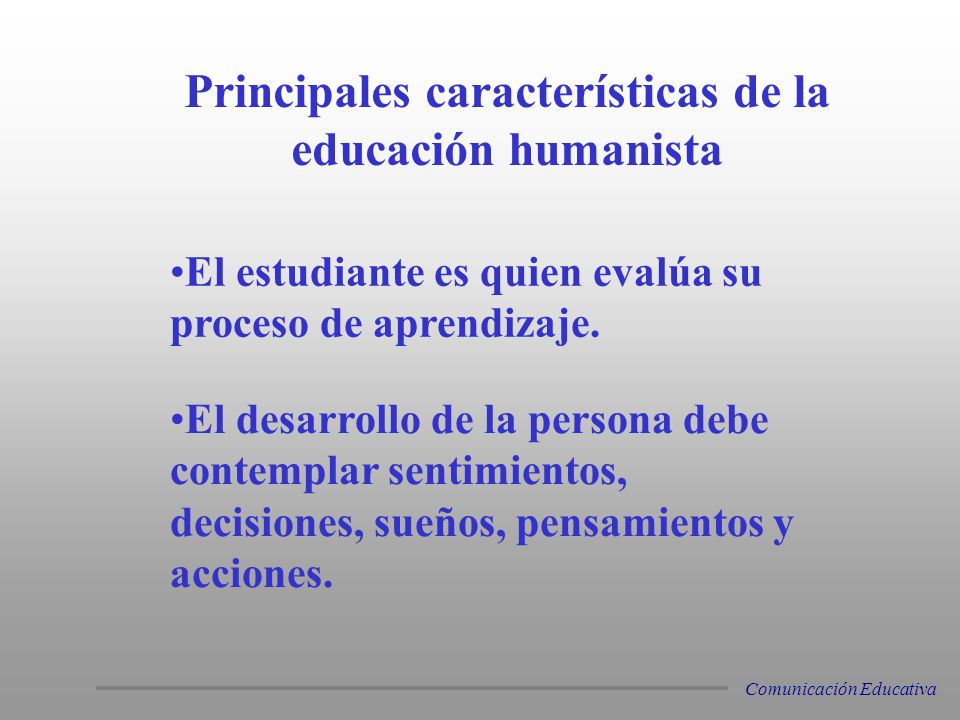 Principales características de la educación humanista

•El estudiante es quien evalúa su proceso de aprendizaje.

•El desarrollo de la persona debe contemplar sentimientos, decisiones, sueños, pensamientos y acciones.

Comunicación Educativa